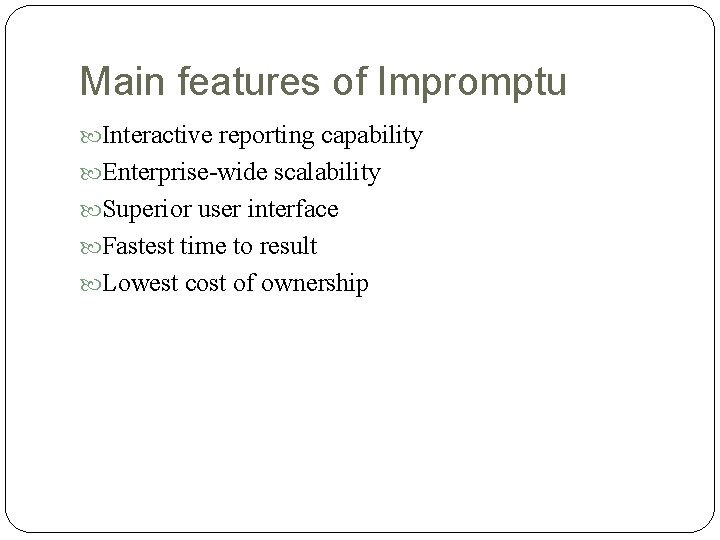 Main features of Impromptu

Interactive reporting capability

Enterprise-wide scalability

Superior user interface

Fastest time to result

Lowest cost of ownership